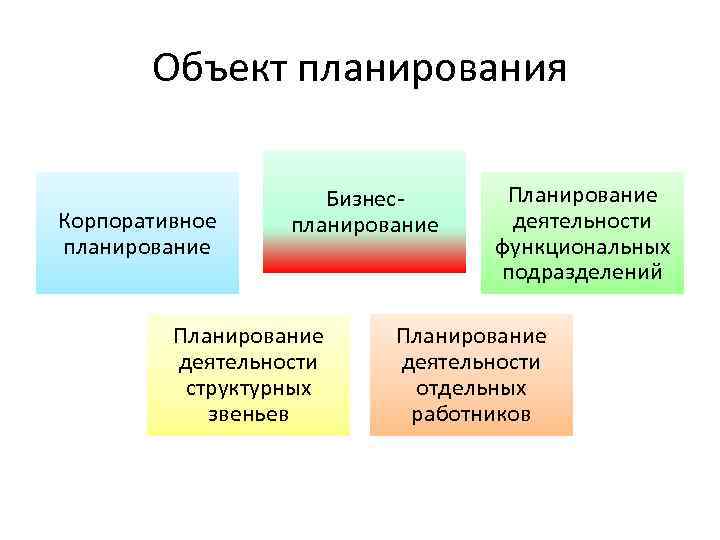 Объект планирования

Корпоративное планирование

Бизнес-планирование

Планирование деятельности функциональных подразделений

Планирование деятельности структурных звеньев

Планирование деятельности отдельных работников